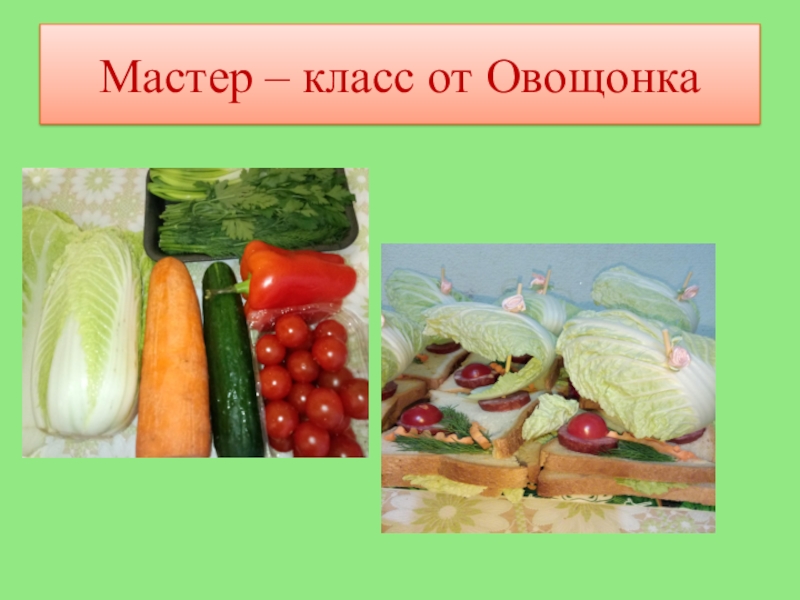 Мастер – класс от Овощонка